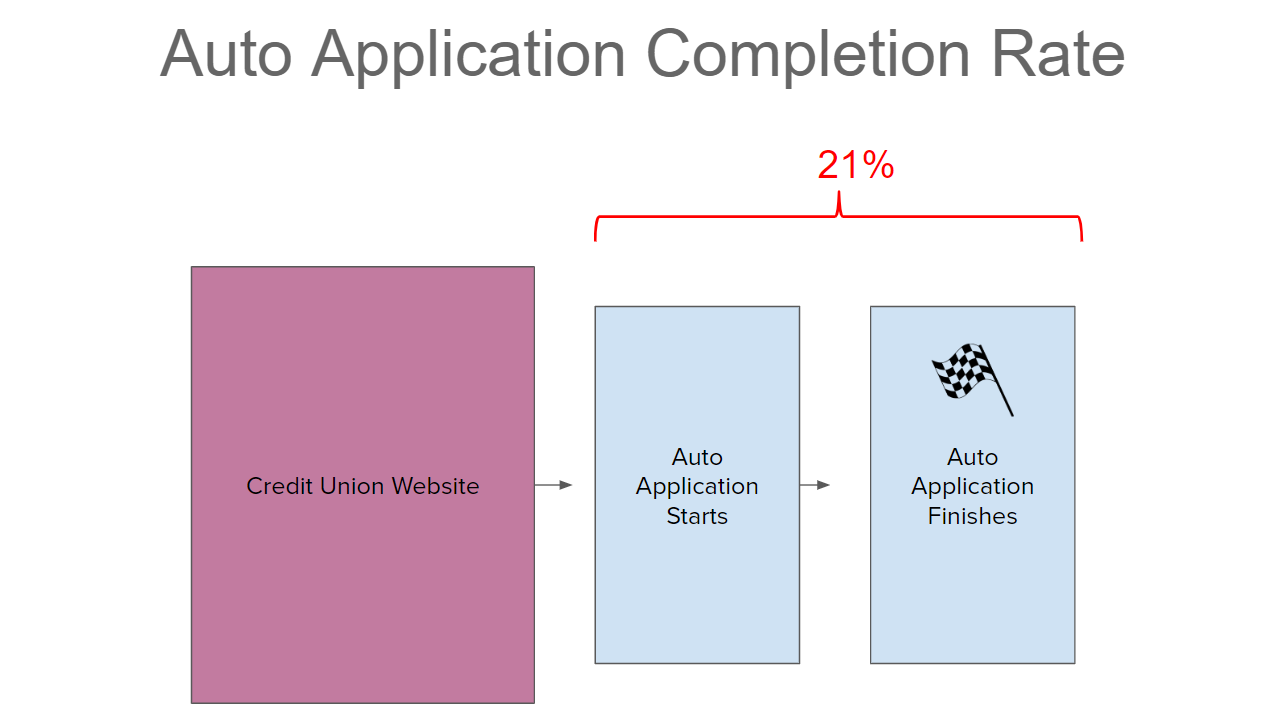 Auto Application Completion Rate

21%

Credit Union Website

Auto Application Starts

Auto Application Finishes